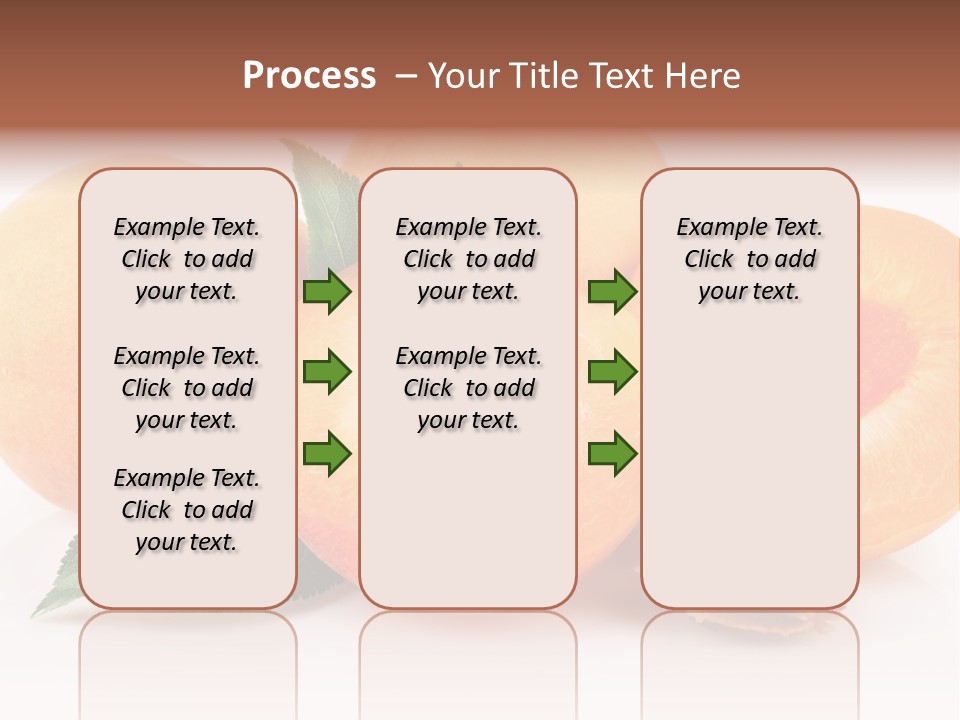 Process – Your Title Text Here

Example Text. Click to add your text.

Example Text. Click to add your text.

Example Text. Click to add your text.

Example Text. Click to add your text.

Example Text. Click to add your text.

Example Text. Click to add your text.